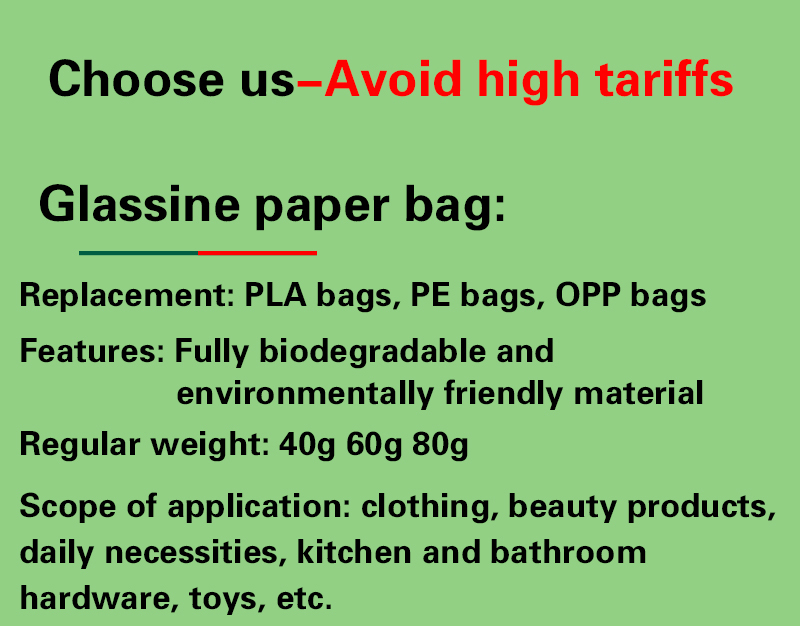 Choose us–Avoid high tariffs

Glassine paper bag:

Replacement: PLA bags, PE bags, OPP bags

Features: Fully biodegradable and environmentally friendly material

Regular weight: 40g 60g 80g

Scope of application: clothing, beauty products, daily necessities, kitchen and bathroom hardware, toys, etc.